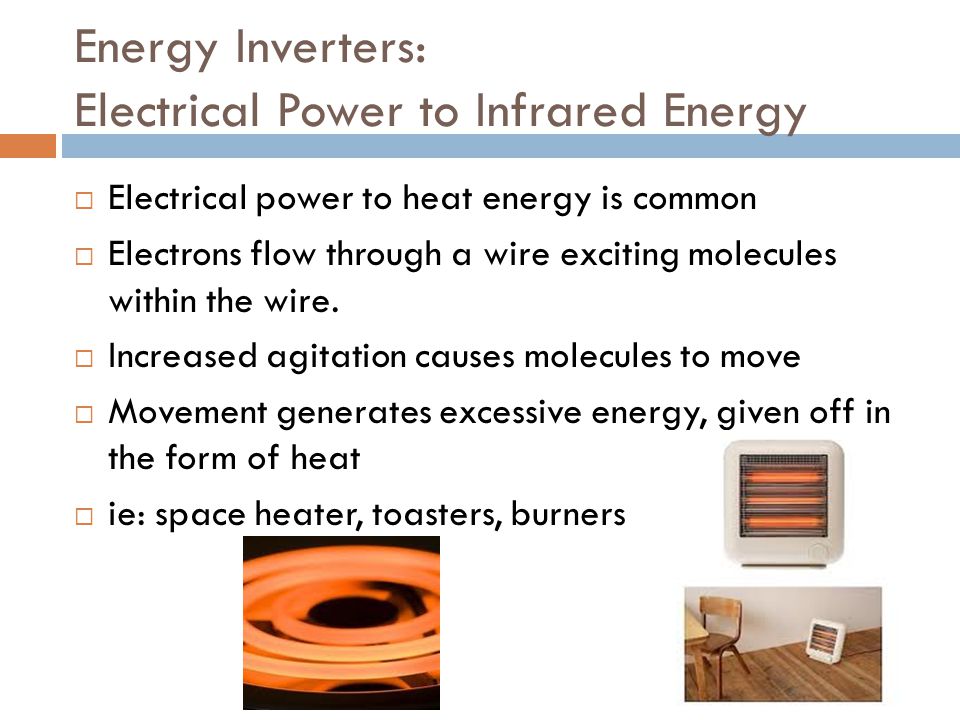 Energy Inverters:
Electrical Power to Infrared Energy

□ Electrical power to heat energy is common
□ Electrons flow through a wire exciting molecules within the wire.
□ Increased agitation causes molecules to move
□ Movement generates excessive energy, given off in the form of heat
□ ie: space heater, toasters, burners